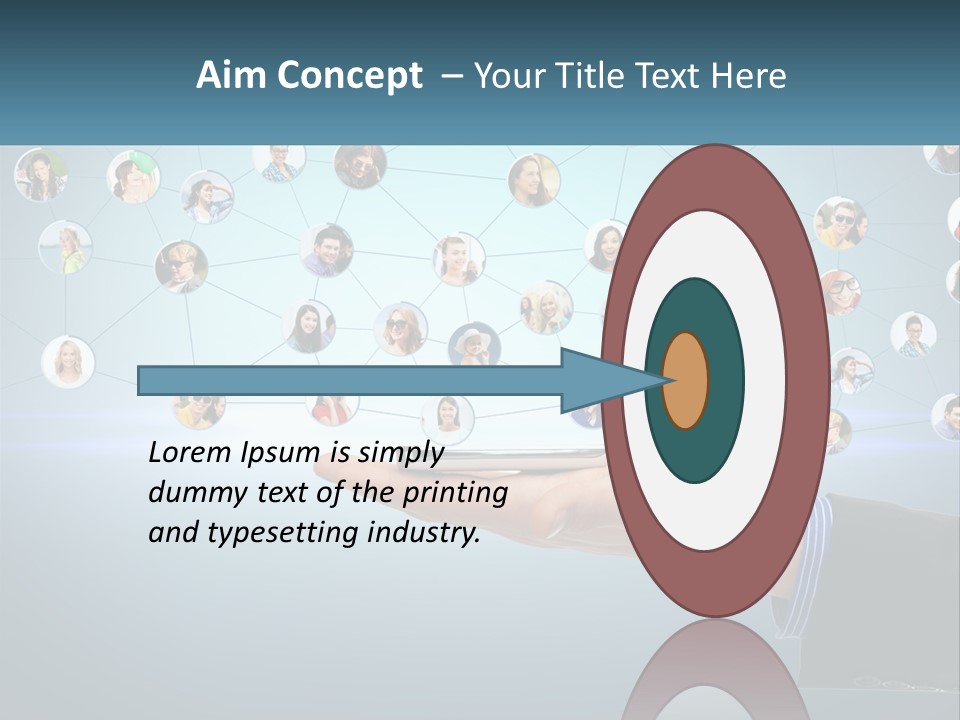 Aim Concept – Your Title Text Here

Lorem Ipsum is simply dummy text of the printing and typesetting industry.